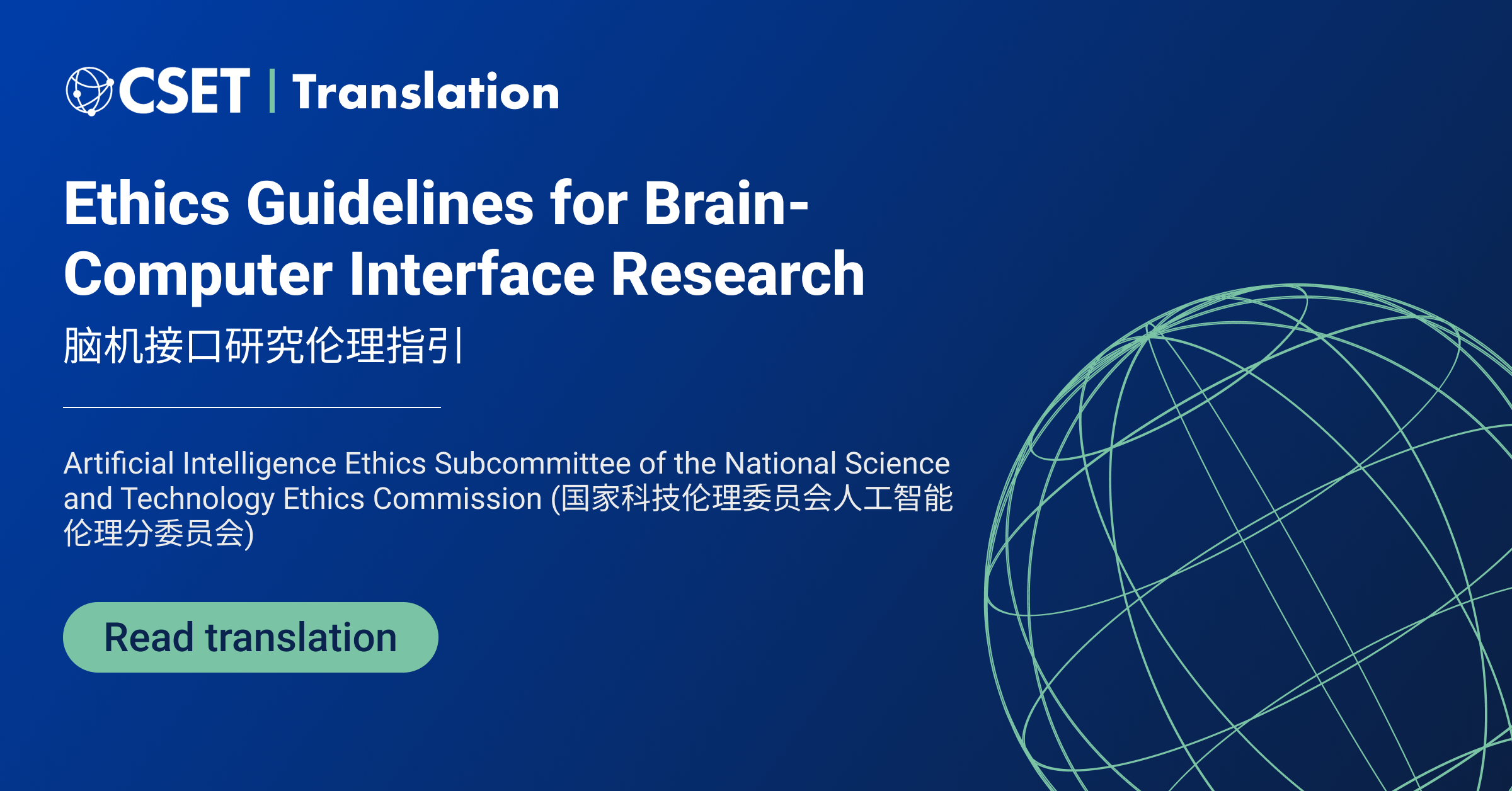 CSET | Translation

Ethics Guidelines for Brain-Computer Interface Research
脑机接口研究伦理指引

Artificial Intelligence Ethics Subcommittee of the National Science and Technology Ethics Commission (国家科技伦理委员会人工智能伦理分委员会)

Read translation